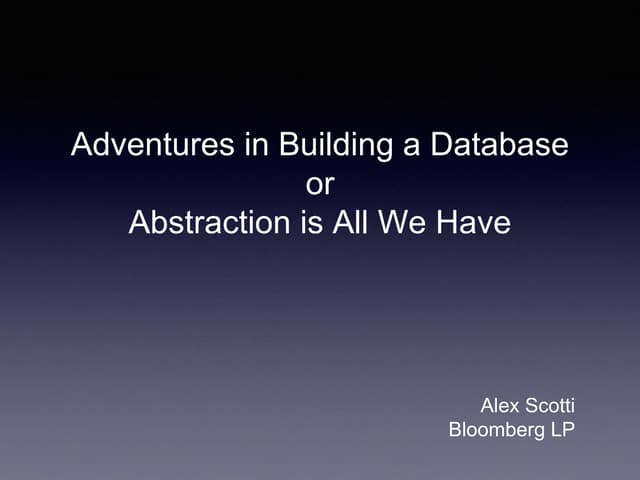 Adventures in Building a Database
or
Abstraction is All We Have

Alex Scotti
Bloomberg LP